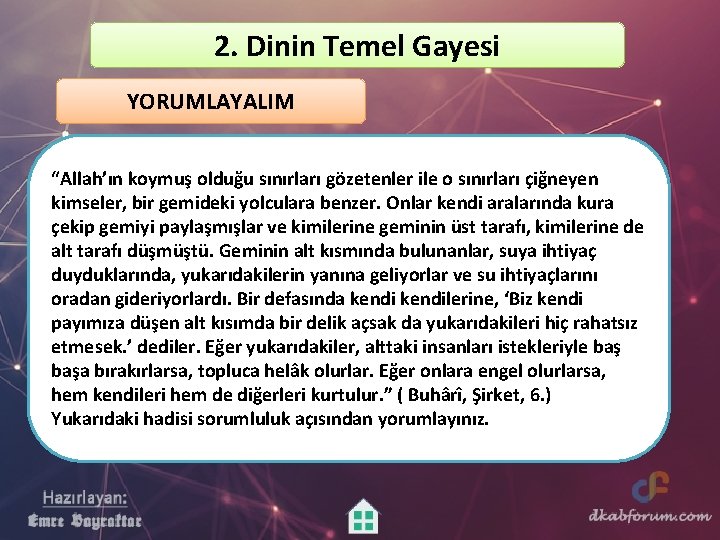 2. Dinin Temel Gayesi

YORUMLAYALIM

“Allah’ın koymuş olduğu sınırları gözetenler ile o sınırları çiğneyen kimseler, bir gemideki yolculara benzer. Onlar kendi aralarında kura çekip gemiyi paylaşmışlar ve kimilerine geminin üst tarafı, kimilerine de alt tarafı düşmüştü. Geminin alt kısmında bulunanlar, suya ihtiyaç duyduklarında, yukarıdakilerin yanına geliyorlar ve su ihtiyaçlarını oradan gideriyorlardı. Bir defasında kendi kendilerine, ‘Biz kendi payımıza düşen alt kısımda bir delik açsak da yukarıdakileri hiç rahatsız etmesek.’ dediler. Eğer yukarıdakiler, alttaki insanları istekleriyle baş başa bırakırlarsa, topluca helâk olurlar. Eğer onlara engel olurlarsa, hem kendileri hem de diğerleri kurtulur.” ( Buhârî, Şirket, 6.) Yukarıdaki hadisi sorumluluk açısından yorumlayınız.

Hazırlayan:
Emre Bayraktar

dkabforum.com